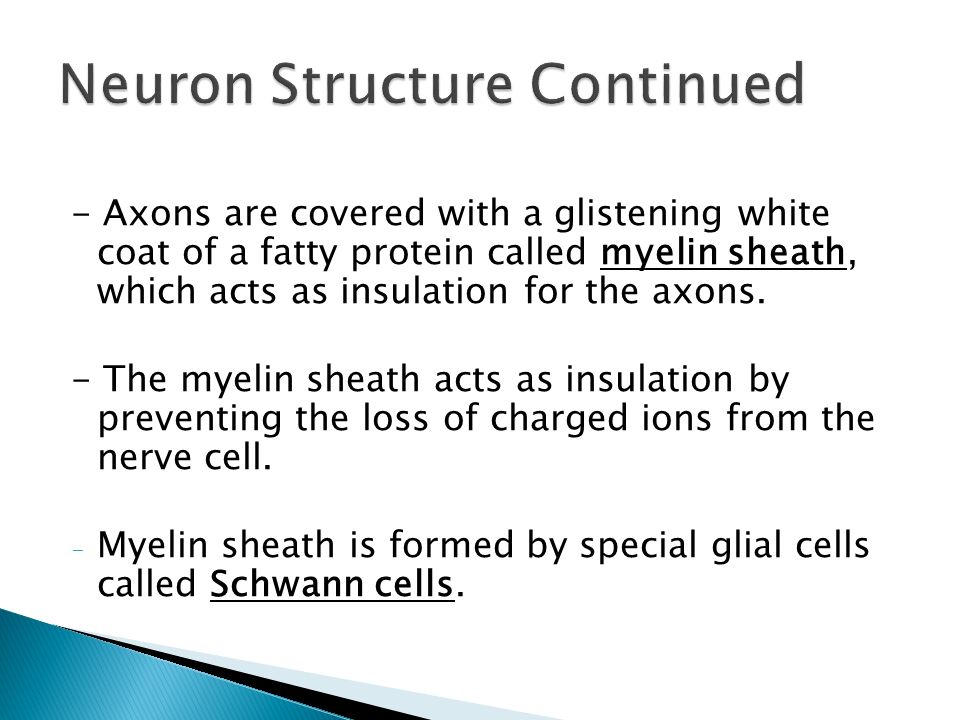 Neuron Structure Continued

- Axons are covered with a glistening white coat of a fatty protein called myelin sheath, which acts as insulation for the axons.

- The myelin sheath acts as insulation by preventing the loss of charged ions from the nerve cell.

- Myelin sheath is formed by special glial cells called Schwann cells.